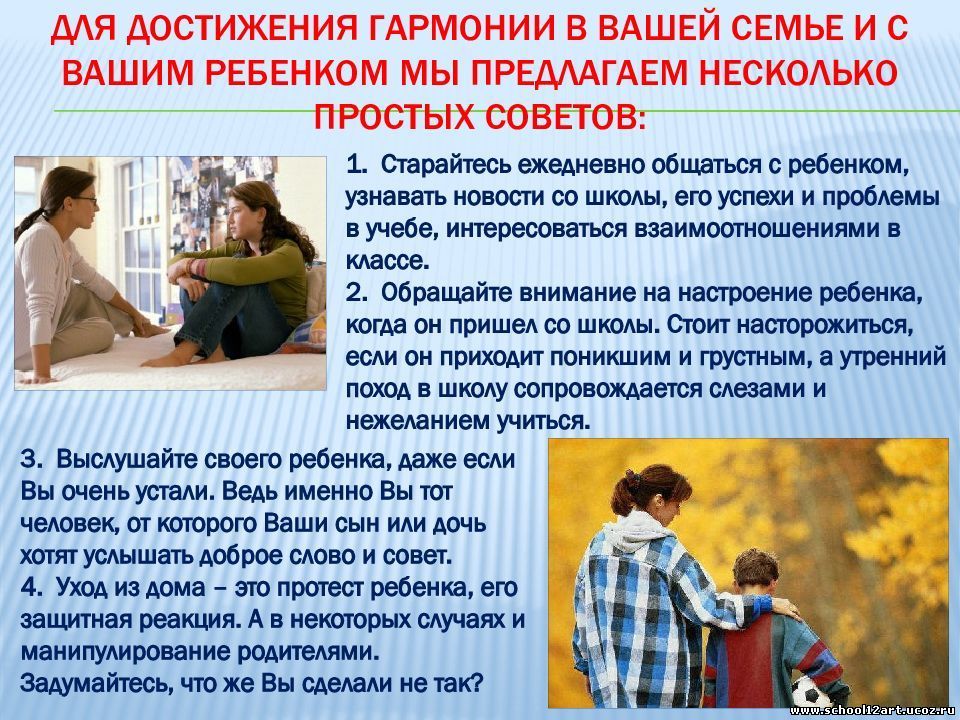 ДЛЯ ДОСТИЖЕНИЯ ГАРМОНИИ В ВАШЕЙ СЕМЬЕ И С ВАШИМ РЕБЕНКОМ МЫ ПРЕДЛАГАЕМ НЕСКОЛЬКО ПРОСТЫХ СОВЕТОВ:

1. Старайтесь ежедневно общаться с ребенком, узнавать новости со школы, его успехи и проблемы в учебе, интересоваться взаимоотношениями в классе.
2. Обращайте внимание на настроение ребенка, когда он пришел со школы. Стоит насторожиться, если он приходит поникшим и грустным, а утренний поход в школу сопровождается слезами и нежеланием учиться.

3. Выслушайте своего ребенка, даже если Вы очень устали. Ведь именно Вы тот человек, от которого Ваши сын или дочь хотят услышать доброе слово и совет.
4. Уход из дома – это протест ребенка, его защитная реакция. А в некоторых случаях и манипулирование родителями.
Задумайтесь, что же Вы сделали не так?

www.school12art.ucoz.ru